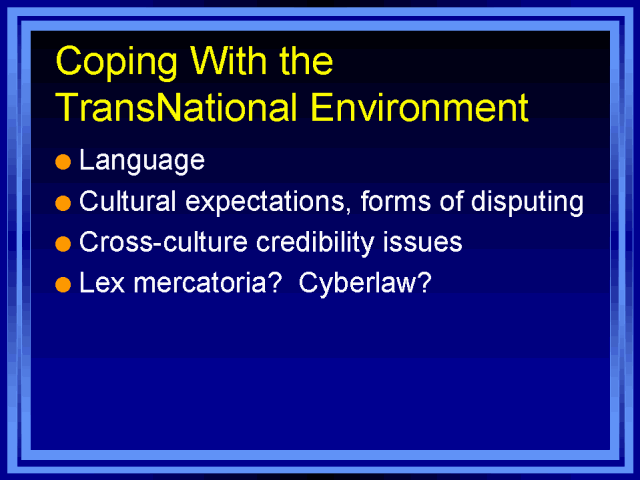 Coping With the TransNational Environment

- Language
- Cultural expectations, forms of disputing
- Cross-culture credibility issues
- Lex mercatoria?  Cyberlaw?